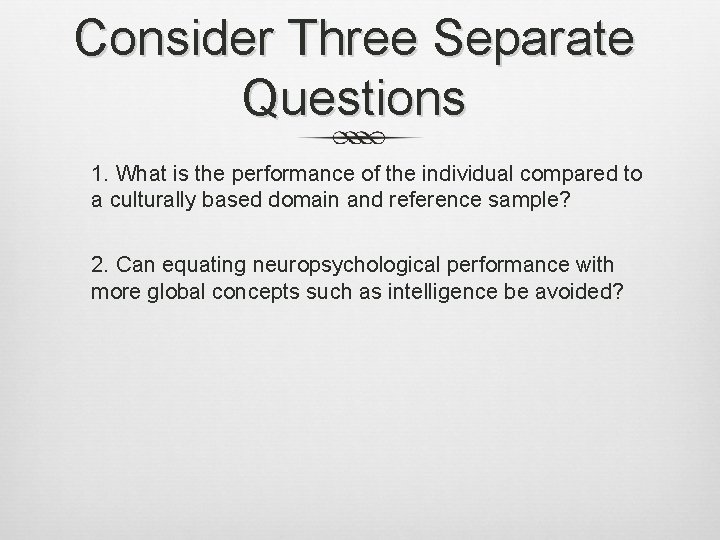 Consider Three Separate Questions

1. What is the performance of the individual compared to a culturally based domain and reference sample?

2. Can equating neuropsychological performance with more global concepts such as intelligence be avoided?